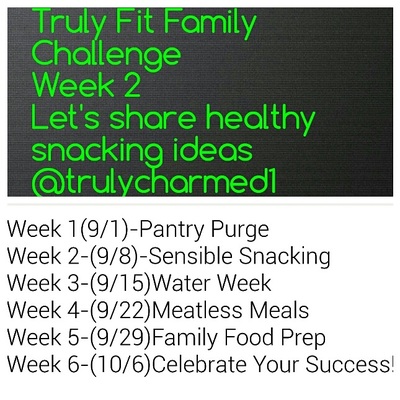 Truly Fit Family Challenge
Week 2
Let's share healthy snacking ideas
@trulycharmed1

Week 1(9/1)-Pantry Purge
Week 2-(9/8)-Sensible Snacking
Week 3-(9/15)Water Week
Week 4-(9/22)Meatless Meals
Week 5-(9/29)Family Food Prep
Week 6-(10/6)Celebrate Your Success!